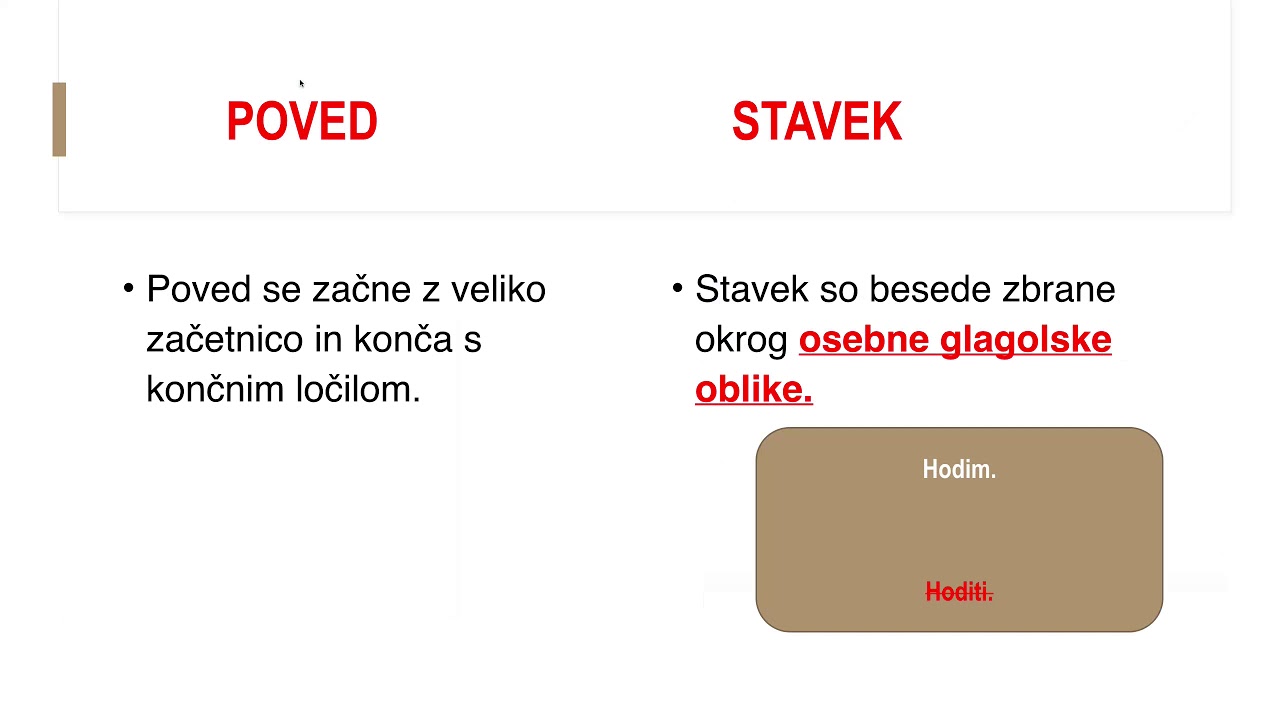 POVED

• Poved se začne z veliko začetnico in konča s končnim ločilom.

STAVEK

• Stavek so besede zbrane okrog osebne glagolske oblike.

Hodim.

Hoditi.